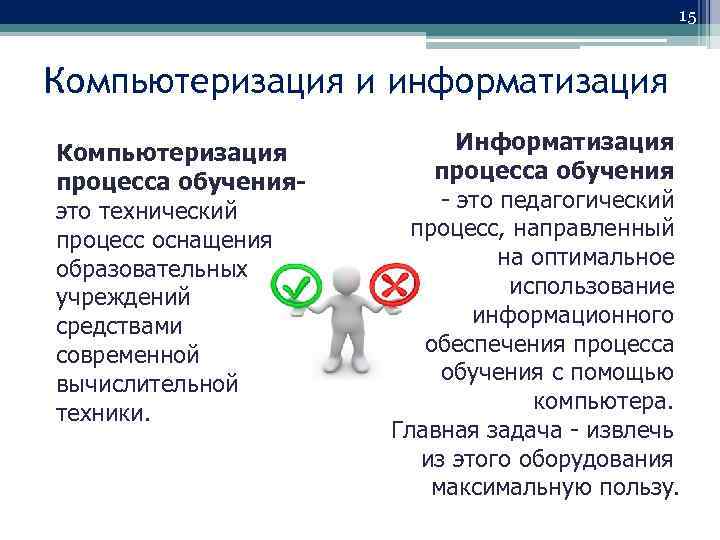 15

Компьютеризация и информатизация

Компьютеризация процесса обучения- это технический процесс оснащения образовательных учреждений средствами современной вычислительной техники.

Информатизация процесса обучения - это педагогический процесс, направленный на оптимальное использование информационного обеспечения процесса обучения с помощью компьютера. Главная задача - извлечь из этого оборудования максимальную пользу.